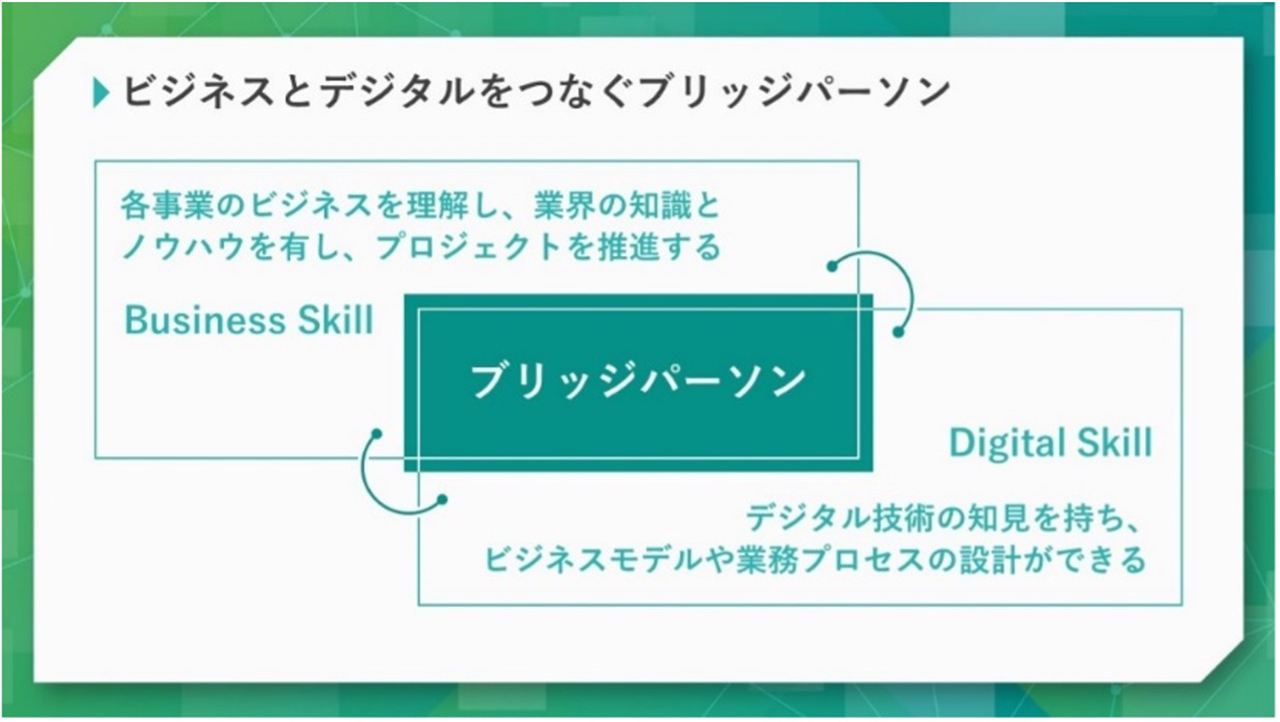 ビジネスとデジタルをつなぐブリッジパーソン

各事業のビジネスを理解し、業界の知識とノウハウを有し、プロジェクトを推進する

Business Skill

ブリッジパーソン

Digital Skill

デジタル技術の知見を持ち、ビジネスモデルや業務プロセスの設計ができる